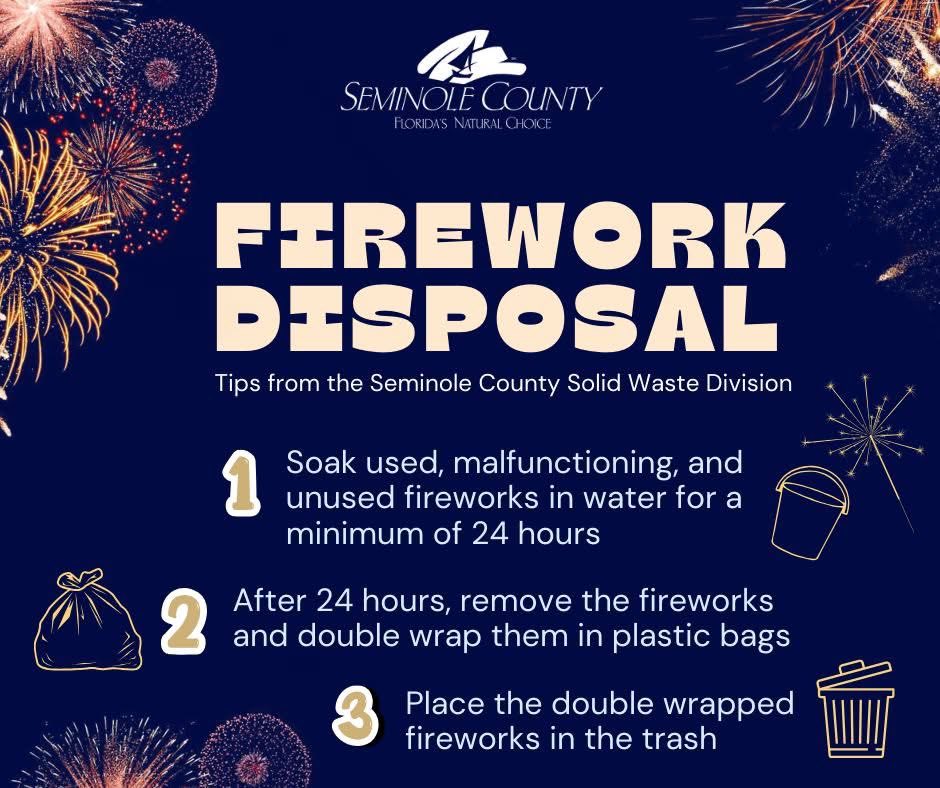 SEMINOLE COUNTY
FLORIDA'S NATURAL CHOICE

FIREWORK DISPOSAL

Tips from the Seminole County Solid Waste Division

1 Soak used, malfunctioning, and unused fireworks in water for a minimum of 24 hours

2 After 24 hours, remove the fireworks and double wrap them in plastic bags

3 Place the double wrapped fireworks in the trash